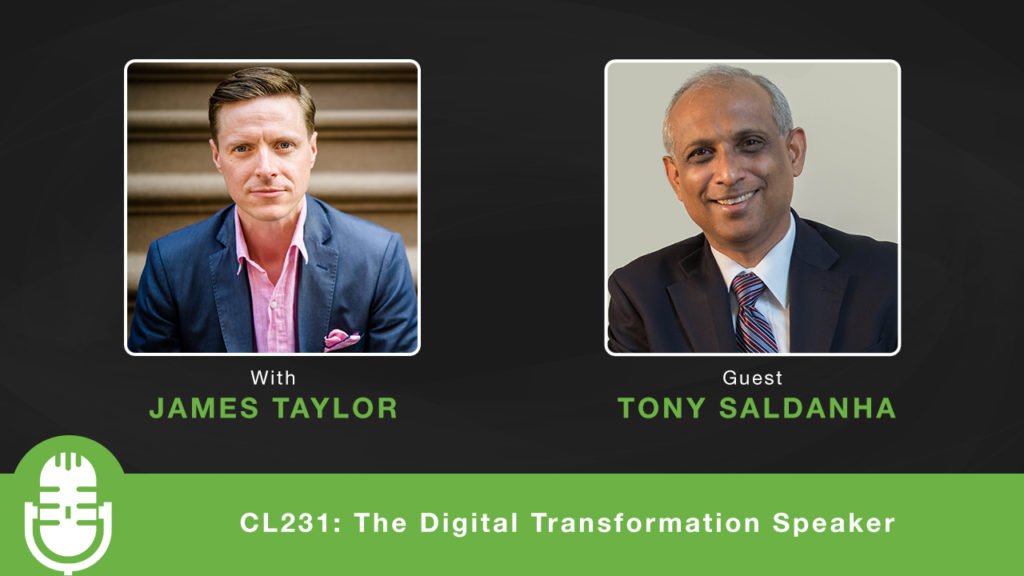 With
JAMES TAYLOR

Guest
TONY SALDANHA

CL231: The Digital Transformation Speaker